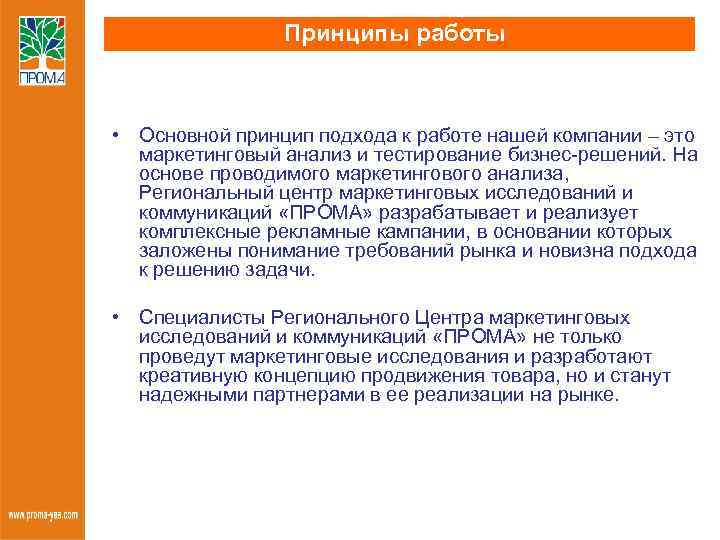 ПРОМА

Принципы работы

• Основной принцип подхода к работе нашей компании – это маркетинговый анализ и тестирование бизнес-решений. На основе проводимого маркетингового анализа, Региональный центр маркетинговых исследований и коммуникаций «ПРОМА» разрабатывает и реализует комплексные рекламные кампании, в основании которых заложены понимание требований рынка и новизна подхода к решению задачи.

• Специалисты Регионального Центра маркетинговых исследований и коммуникаций «ПРОМА» не только проведут маркетинговые исследования и разработают креативную концепцию продвижения товара, но и станут надежными партнерами в ее реализации на рынке.

www.proma-yes.com